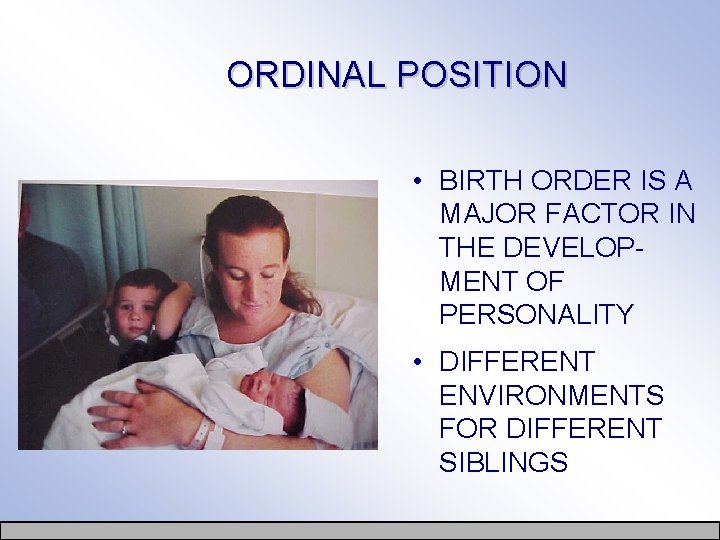 ORDINAL POSITION

• BIRTH ORDER IS A MAJOR FACTOR IN THE DEVELOPMENT OF PERSONALITY

• DIFFERENT ENVIRONMENTS FOR DIFFERENT SIBLINGS